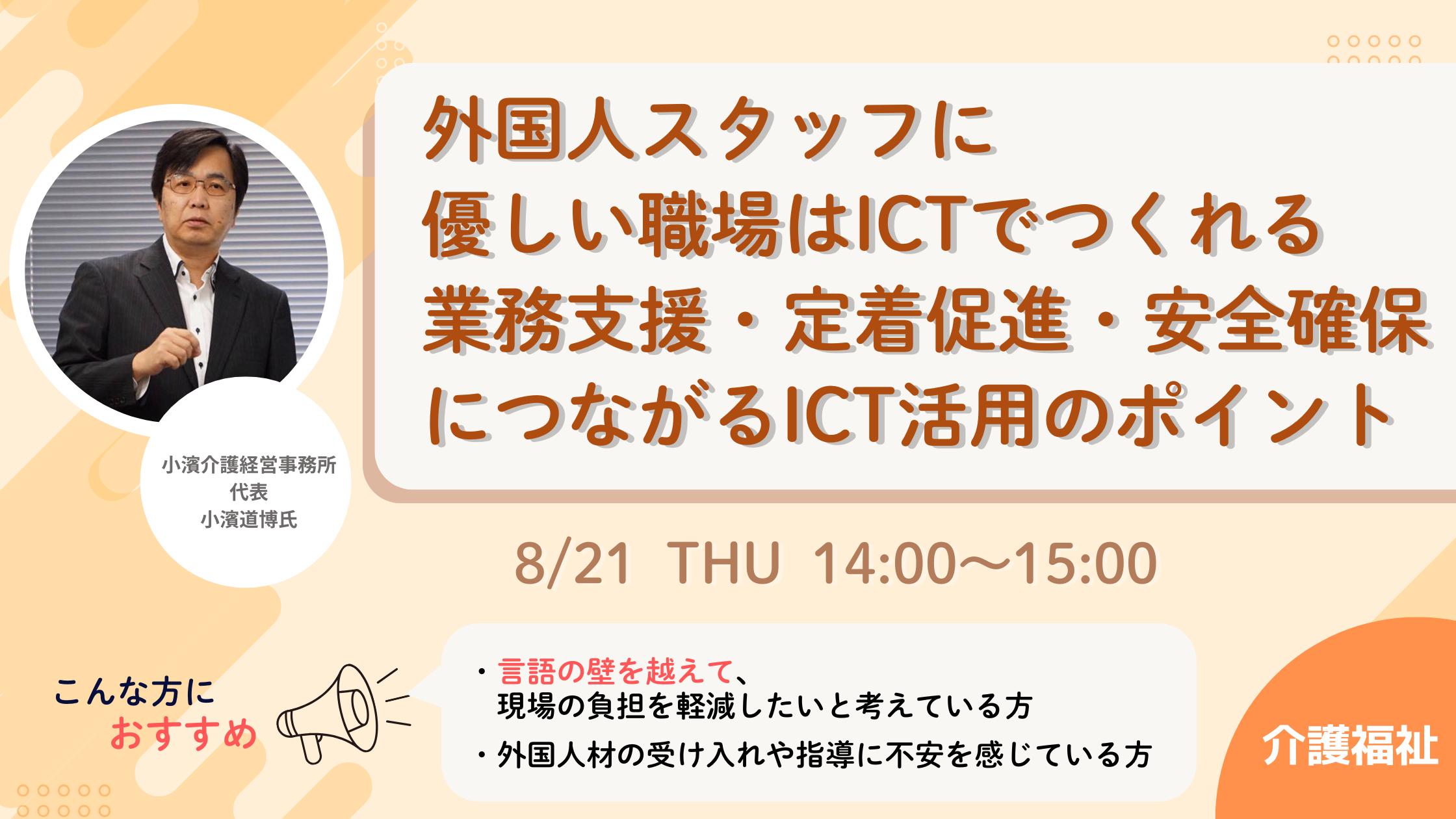 外国人スタッフに
優しい職場はICTでつくれる
業務支援・定着促進・安全確保
につながるICT活用のポイント

小濱介護経営事務所
代表
小濱道博氏

8/21 THU 14:00～15:00

こんな方に
おすすめ

・言語の壁を越えて、
現場の負担を軽減したいと考えている方
・外国人材の受け入れや指導に不安を感じている方

介護福祉